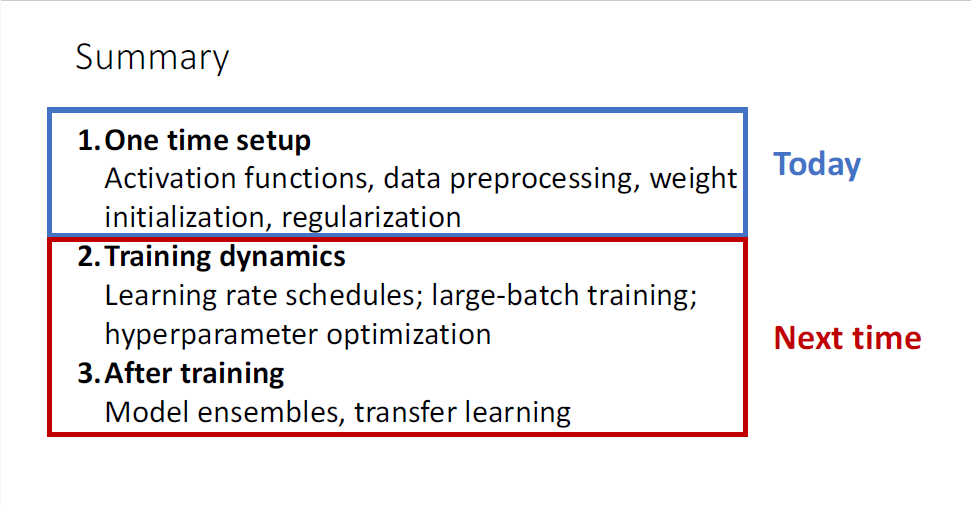 Summary

1. One time setup
Activation functions, data preprocessing, weight initialization, regularization

Today

2. Training dynamics
Learning rate schedules; large-batch training; hyperparameter optimization

3. After training
Model ensembles, transfer learning

Next time